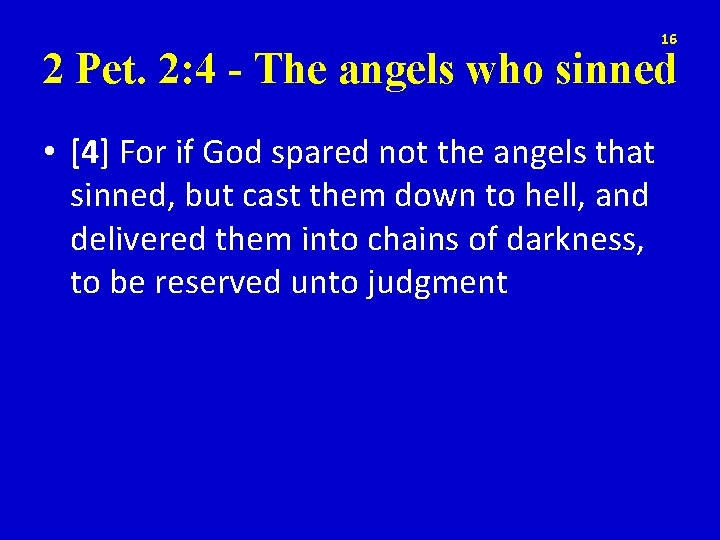 16

2 Pet. 2:4 - The angels who sinned

• [4] For if God spared not the angels that sinned, but cast them down to hell, and delivered them into chains of darkness, to be reserved unto judgment